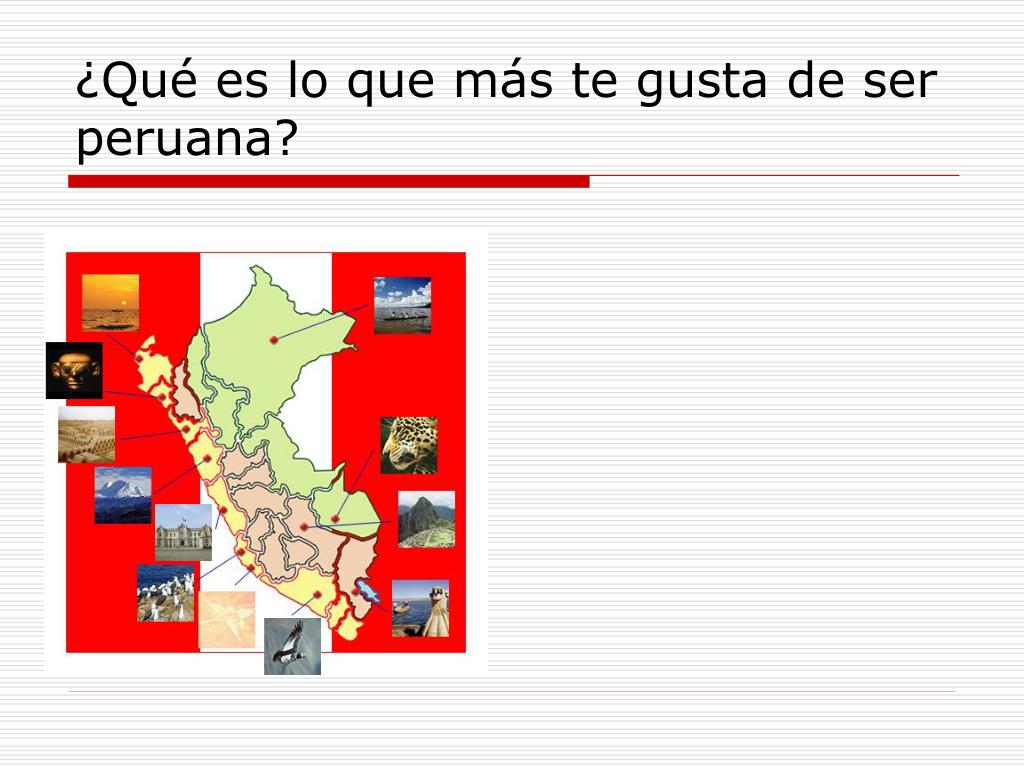 ¿Qué es lo que más te gusta de ser peruana?